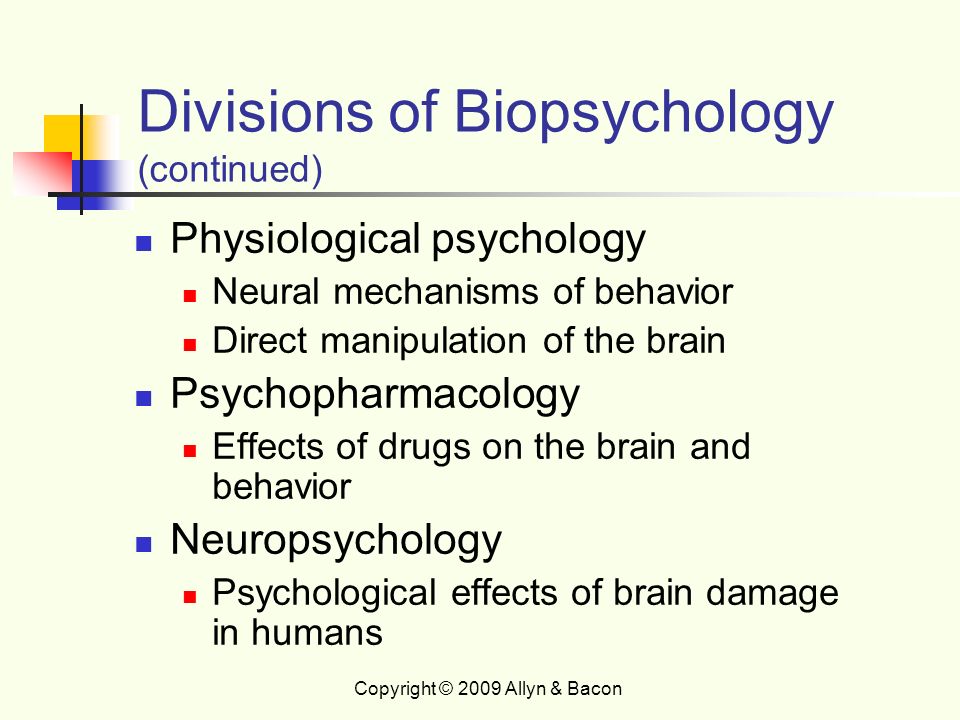 Divisions of Biopsychology (continued)

- Physiological psychology
  - Neural mechanisms of behavior
  - Direct manipulation of the brain
- Psychopharmacology
  - Effects of drugs on the brain and behavior
- Neuropsychology
  - Psychological effects of brain damage in humans

Copyright © 2009 Allyn & Bacon